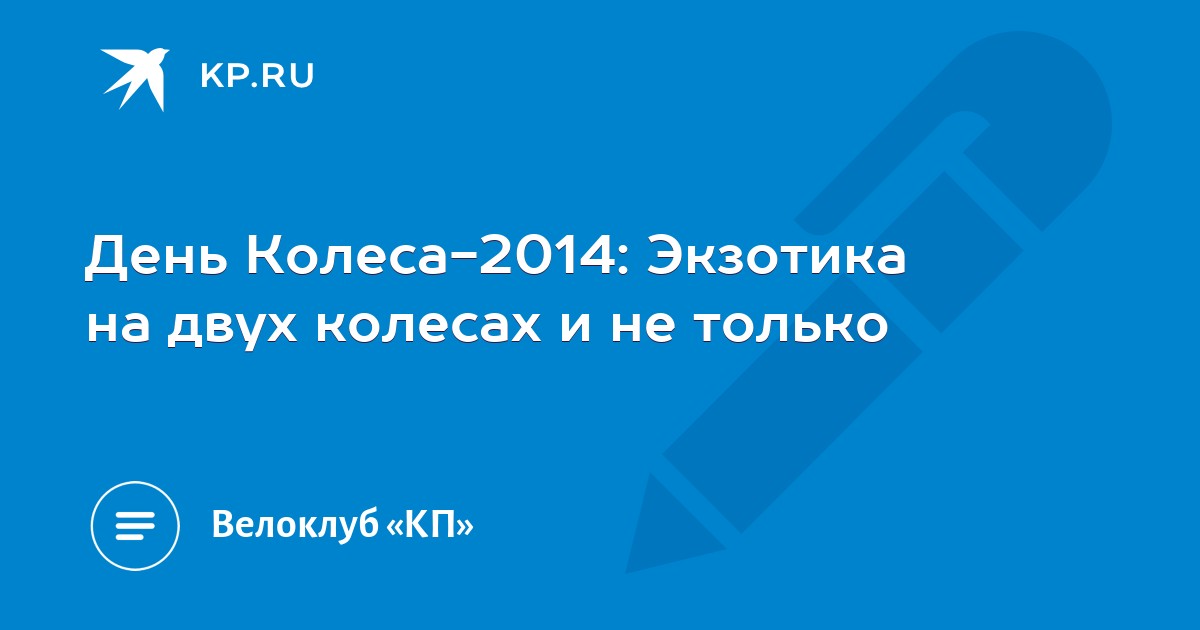 KP.RU

День Колеса-2014: Экзотика на двух колесах и не только

Велоклуб «КП»